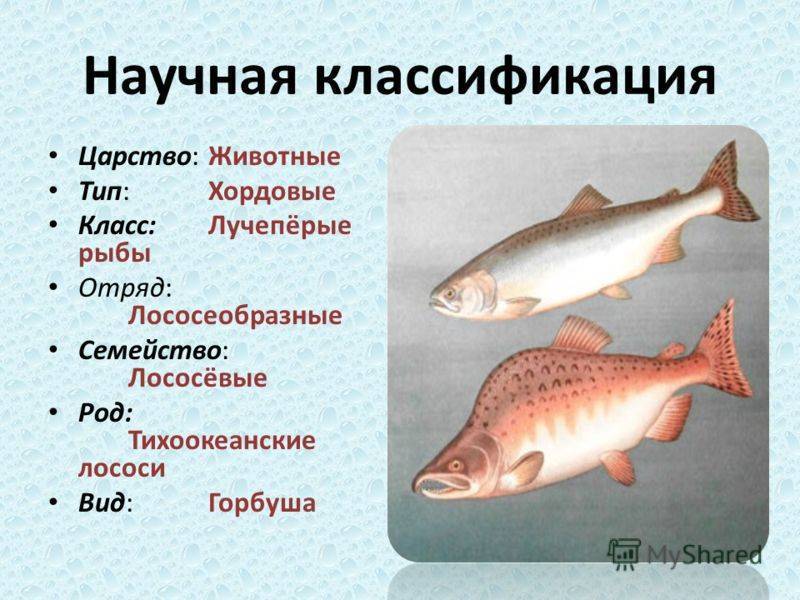 Научная классификация

• Царство: Животные
• Тип: Хордовые
• Класс: Лучепёрые рыбы
• Отряд: Лососеобразные
• Семейство: Лососёвые
• Род: Тихоокеанские лососи
• Вид: Горбуша

MyShared